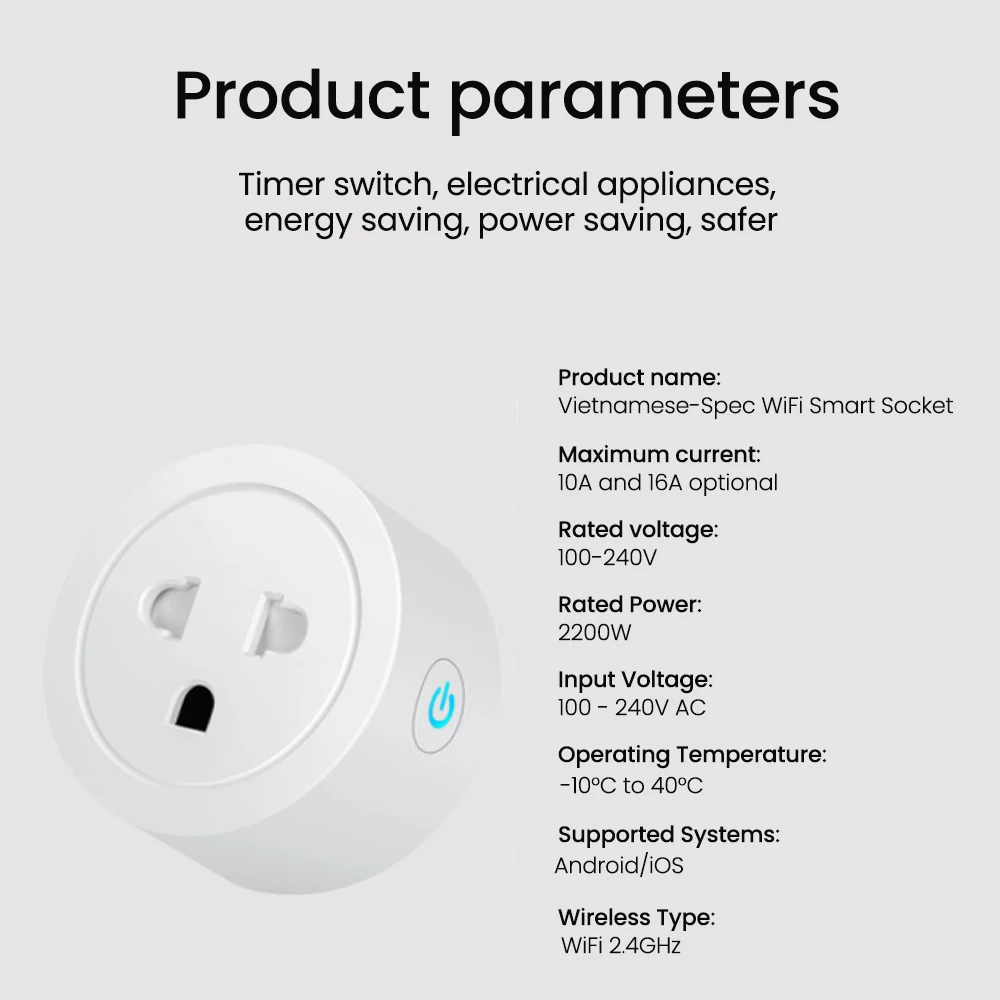 Product parameters

Timer switch, electrical appliances, energy saving, power saving, safer

Product name:
Vietnamese-Spec WiFi Smart Socket

Maximum current:
10A and 16A optional

Rated voltage:
100-240V

Rated Power:
2200W

Input Voltage:
100 - 240V AC

Operating Temperature:
-10°C to 40°C

Supported Systems:
Android/iOS

Wireless Type:
WiFi 2.4GHz